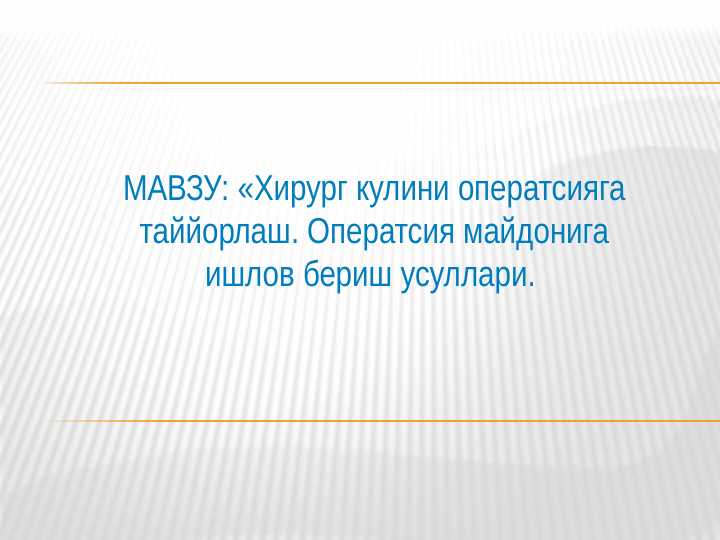 МАВЗУ: «Хирург кулини оператсияга таййорлаш. Оператсия майдонига ишлов бериш усуллари.